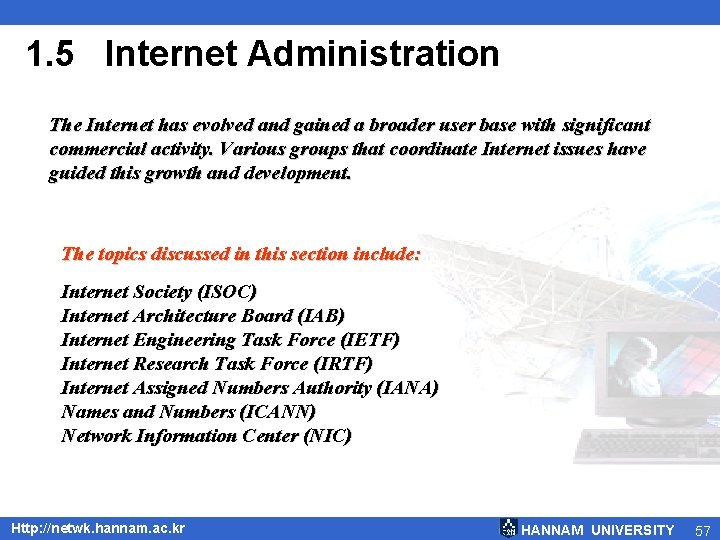 1.5 Internet Administration

The Internet has evolved and gained a broader user base with significant commercial activity. Various groups that coordinate Internet issues have guided this growth and development.

The topics discussed in this section include:

Internet Society (ISOC)
Internet Architecture Board (IAB)
Internet Engineering Task Force (IETF)
Internet Research Task Force (IRTF)
Internet Assigned Numbers Authority (IANA)
Names and Numbers (ICANN)
Network Information Center (NIC)

Http://netwk.hannam.ac.kr

HANNAM UNIVERSITY 57